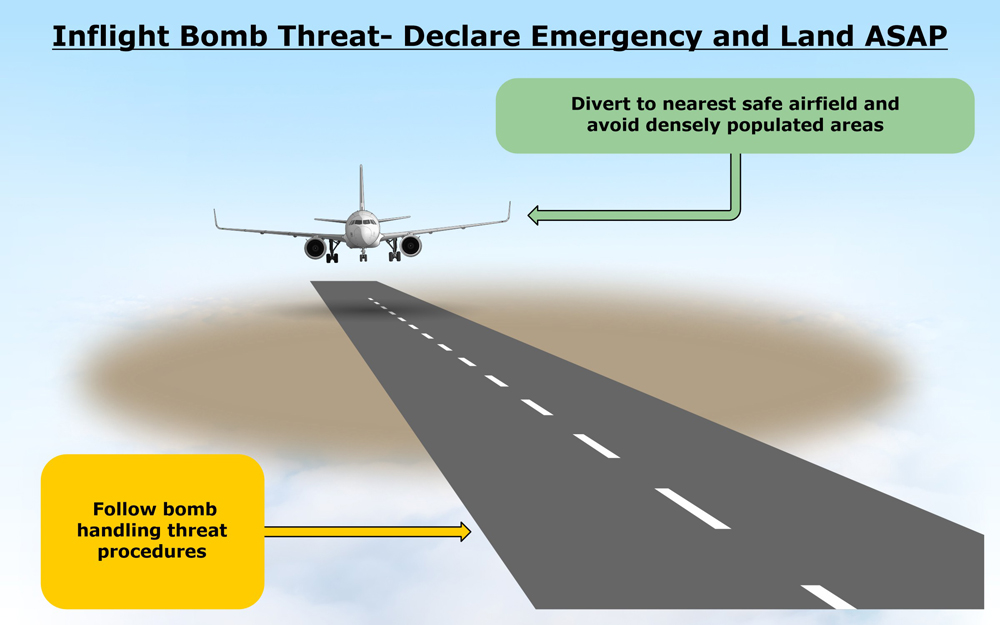 Inflight Bomb Threat- Declare Emergency and Land ASAP

Divert to nearest safe airfield and avoid densely populated areas

Follow bomb handling threat procedures